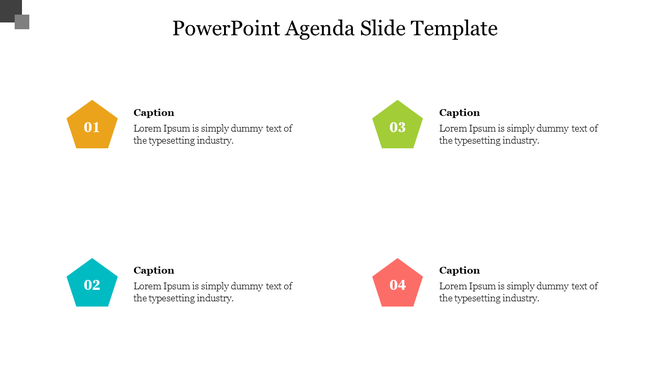 PowerPoint Agenda Slide Template

01

Caption

Lorem Ipsum is simply dummy text of the typesetting industry.

02

Caption

Lorem Ipsum is simply dummy text of the typesetting industry.

03

Caption

Lorem Ipsum is simply dummy text of the typesetting industry.

04

Caption

Lorem Ipsum is simply dummy text of the typesetting industry.